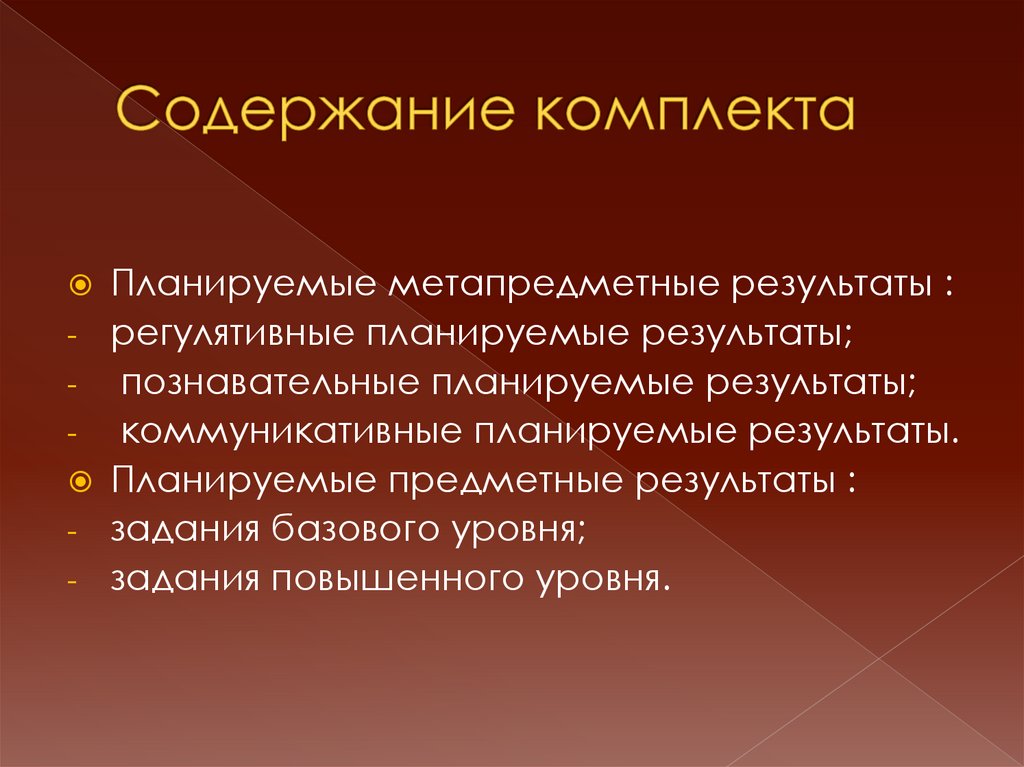 Содержание комплекта

Планируемые метапредметные результаты :
- регулятивные планируемые результаты;
- познавательные планируемые результаты;
- коммуникативные планируемые результаты.
Планируемые предметные результаты :
- задания базового уровня;
- задания повышенного уровня.